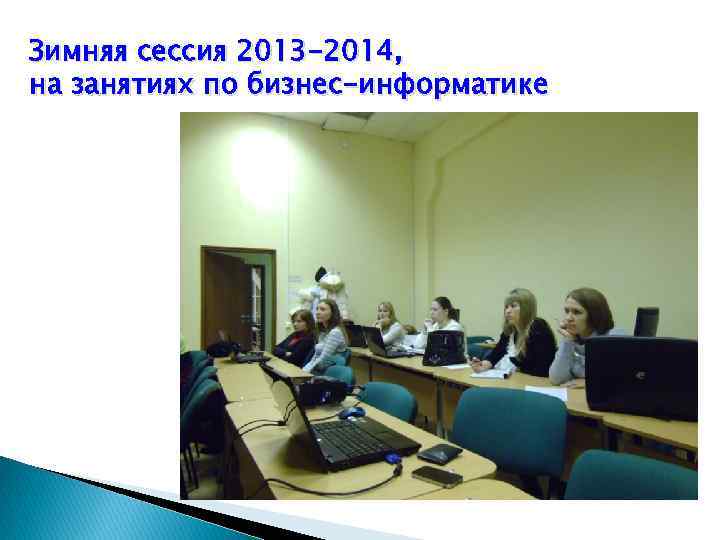 Зимняя сессия 2013-2014, на занятиях по бизнес-информатике